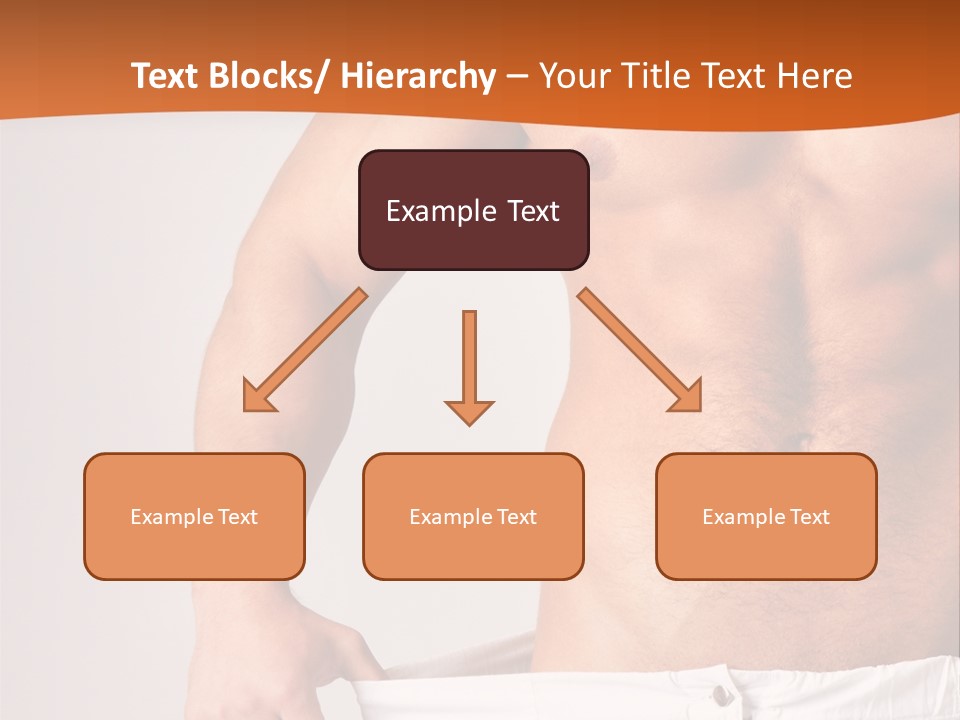 Text Blocks/ Hierarchy – Your Title Text Here

Example Text

Example Text

Example Text

Example Text